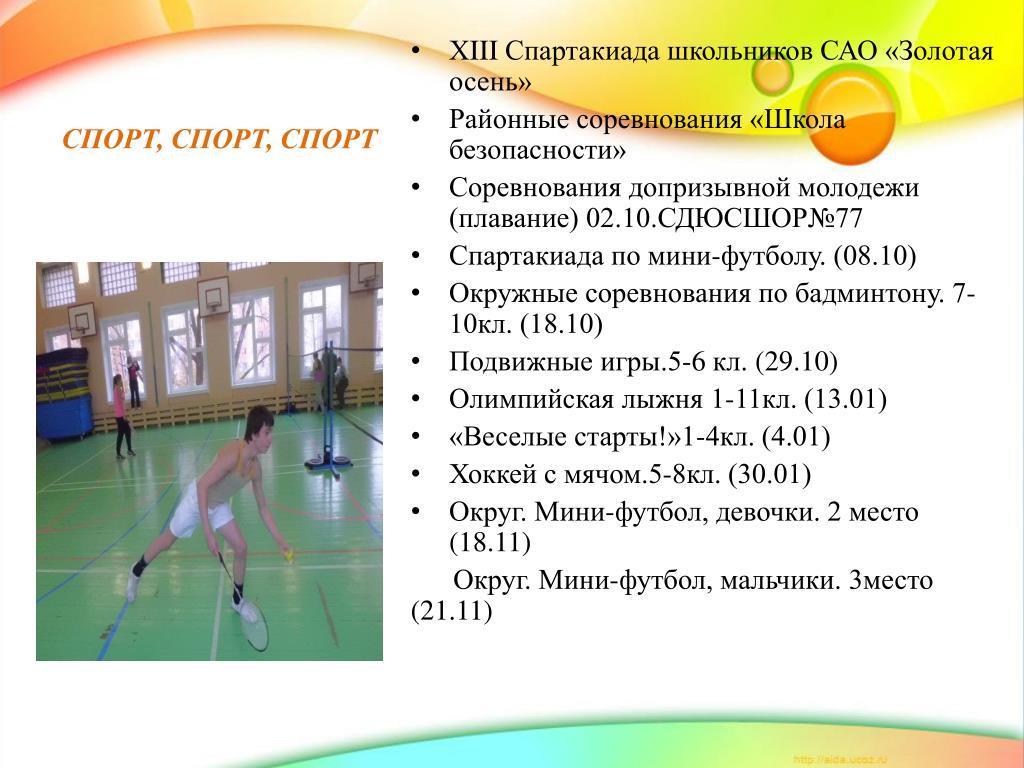 СПОРТ, СПОРТ, СПОРТ

• XIII Спартакиада школьников САО «Золотая осень»
• Районные соревнования «Школа безопасности»
• Соревнования допризывной молодежи (плавание) 02.10.СДЮСШОР№77
• Спартакиада по мини-футболу. (08.10)
• Окружные соревнования по бадминтону. 7-10кл. (18.10)
• Подвижные игры.5-6 кл. (29.10)
• Олимпийская лыжня 1-11кл. (13.01)
• «Веселые старты!»1-4кл. (4.01)
• Хоккей с мячом.5-8кл. (30.01)
• Округ. Мини-футбол, девочки. 2 место (18.11)

Округ. Мини-футбол, мальчики. 3место (21.11)

http://aida.ucoz.ru